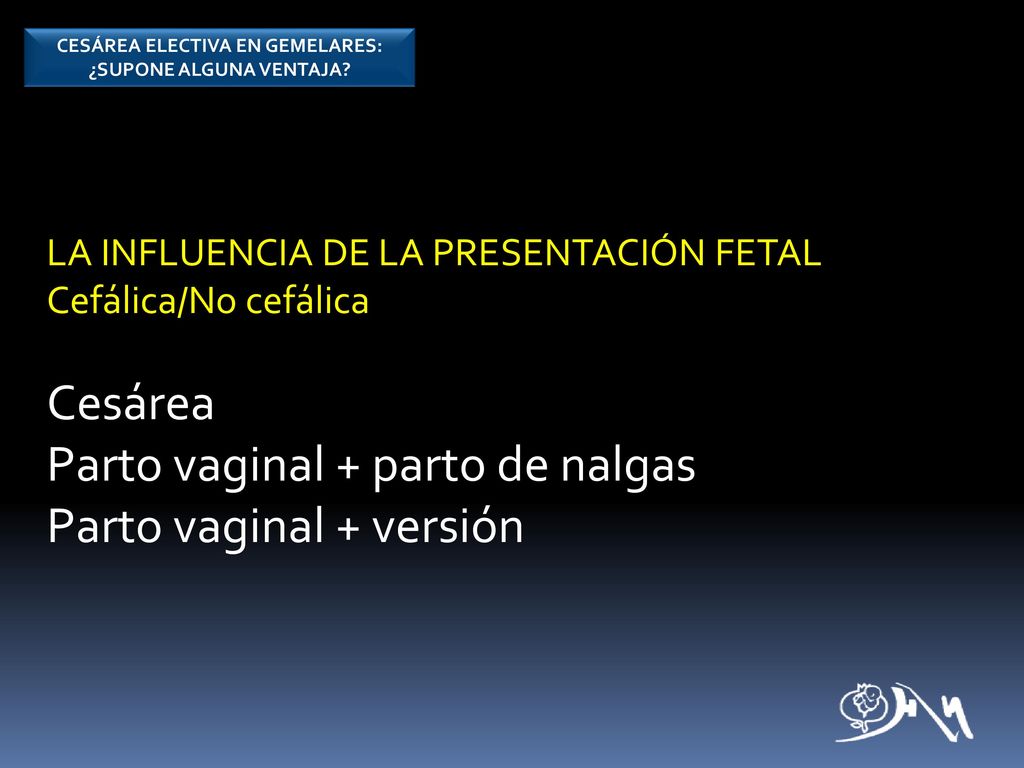 CESÁREA ELECTIVA EN GEMELARES:
¿SUPONE ALGUNA VENTAJA?

LA INFLUENCIA DE LA PRESENTACIÓN FETAL
Cefálica/No cefálica

Cesárea
Parto vaginal + parto de nalgas
Parto vaginal + versión